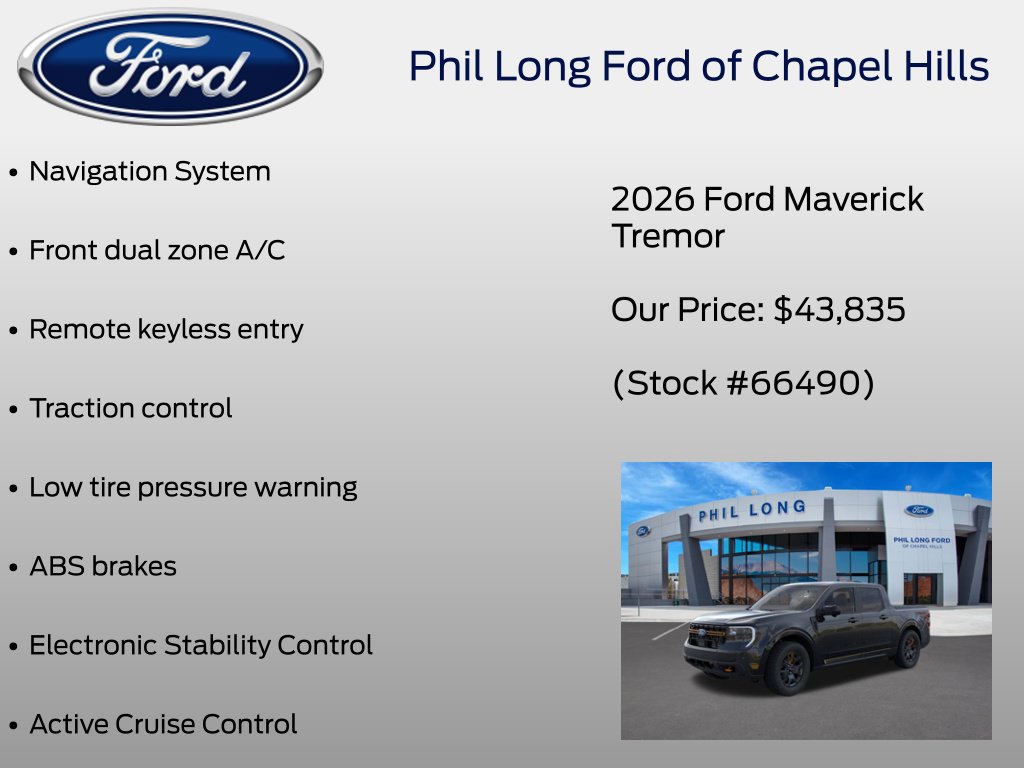 Ford

Phil Long Ford of Chapel Hills

• Navigation System

• Front dual zone A/C

• Remote keyless entry

• Traction control

• Low tire pressure warning

• ABS brakes

• Electronic Stability Control

• Active Cruise Control

2026 Ford Maverick Tremor

Our Price: $43,835

(Stock #66490)

PHIL LONG

PHIL LONG FORD
OF CHAPEL HILLS